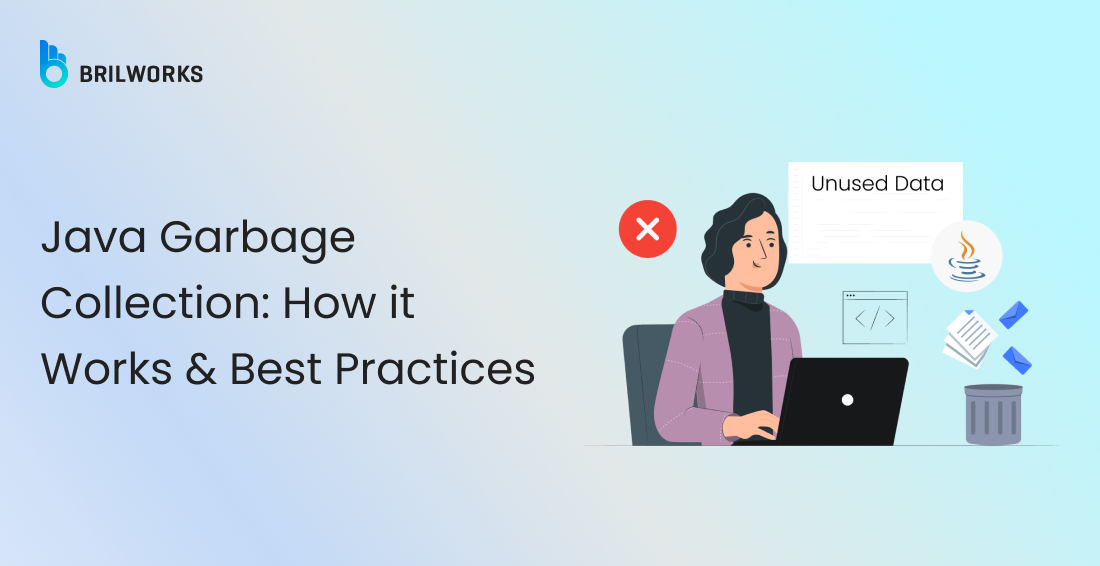 BRILWORKS

Java Garbage Collection: How it Works & Best Practices

Unused Data

</>